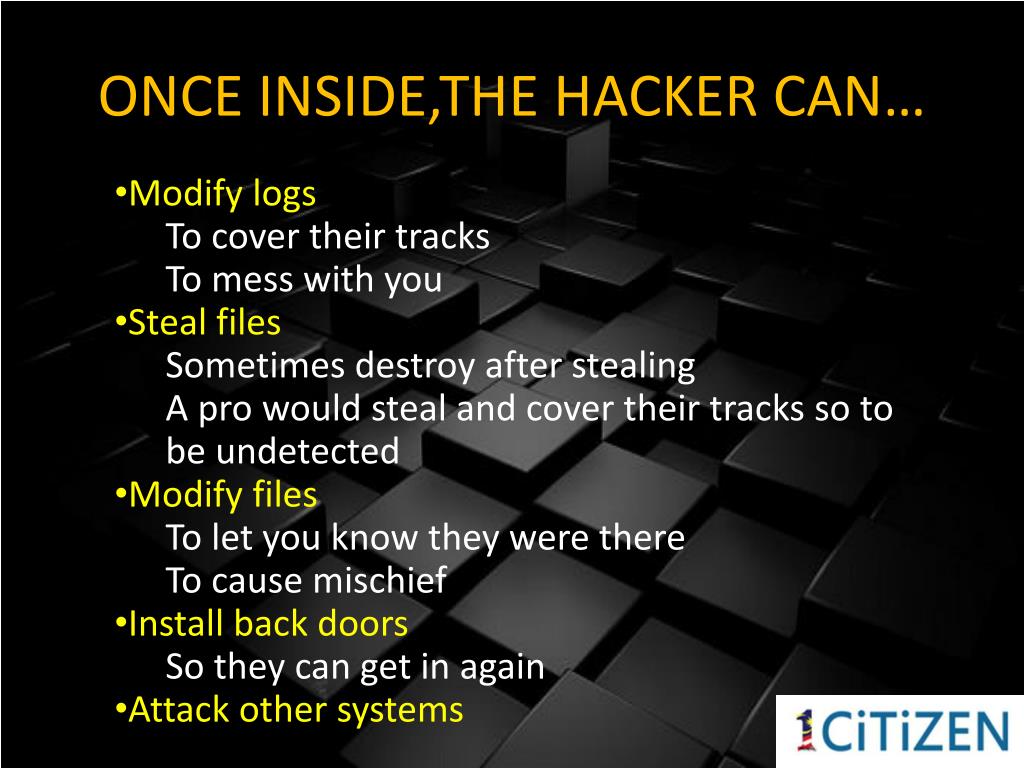 ONCE INSIDE,THE HACKER CAN…

•Modify logs
To cover their tracks
To mess with you
•Steal files
Sometimes destroy after stealing
A pro would steal and cover their tracks so to be undetected
•Modify files
To let you know they were there
To cause mischief
•Install back doors
So they can get in again
•Attack other systems

1CiTiZEN